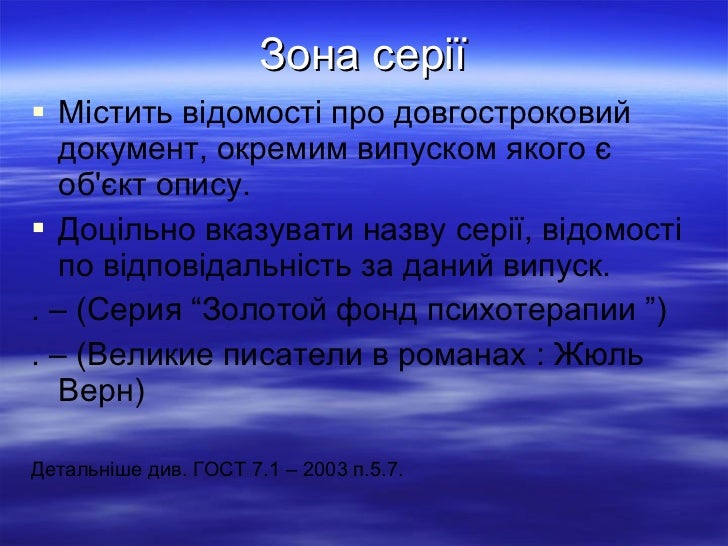 Зона серії

▪ Містить відомості про довгостроковий документ, окремим випуском якого є об'єкт опису.

▪ Доцільно вказувати назву серії, відомості по відповідальність за даний випуск.

. – (Серия “Золотой фонд психотерапии ”)

. – (Великие писатели в романах : Жюль Верн)

Детальніше див. ГОСТ 7.1 – 2003 п.5.7.